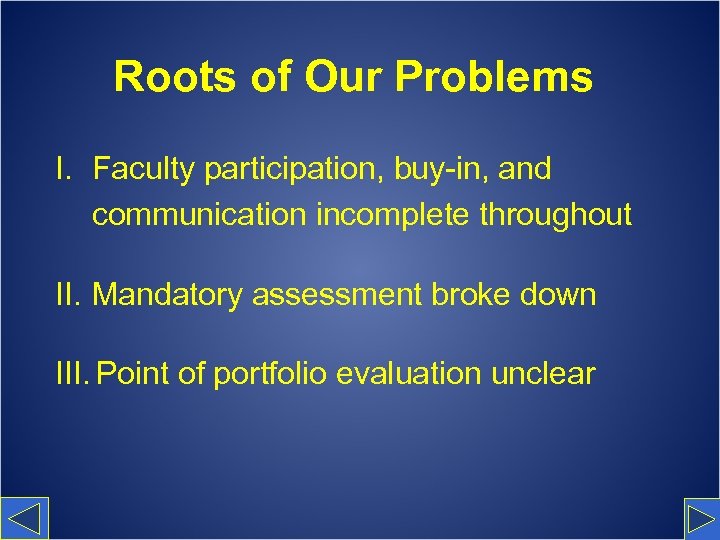 Roots of Our Problems

I. Faculty participation, buy-in, and communication incomplete throughout

II. Mandatory assessment broke down

III. Point of portfolio evaluation unclear